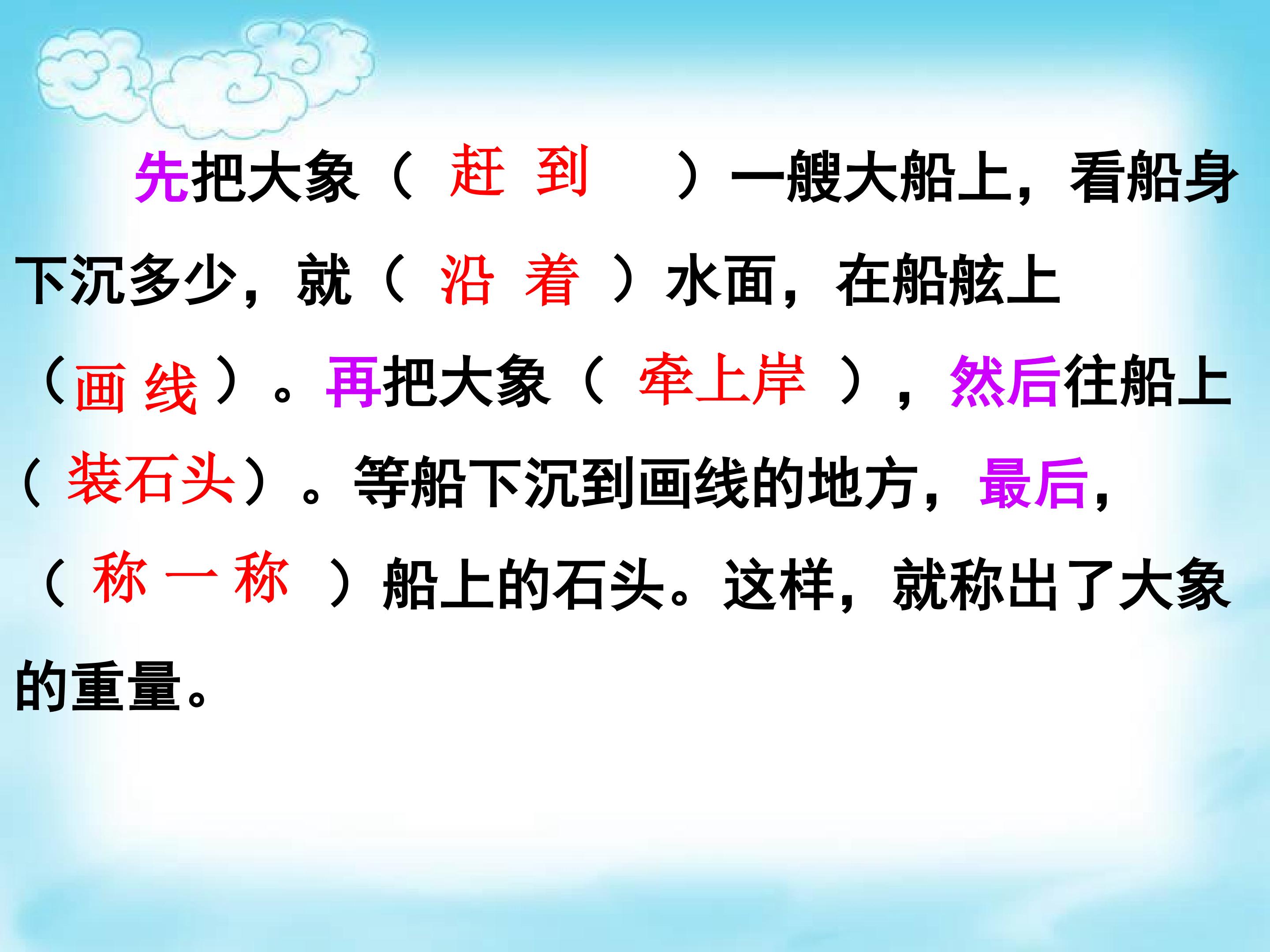 先把大象（ 赶 到 ）一艘大船上，看船身下沉多少，就（ 沿 着 ）水面，在船舷上（画 线）。再把大象（ 牵上岸 ），然后往船上（ 装石头）。等船下沉到画线的地方，最后，（ 称 一 称 ）船上的石头。这样，就称出了大象的重量。